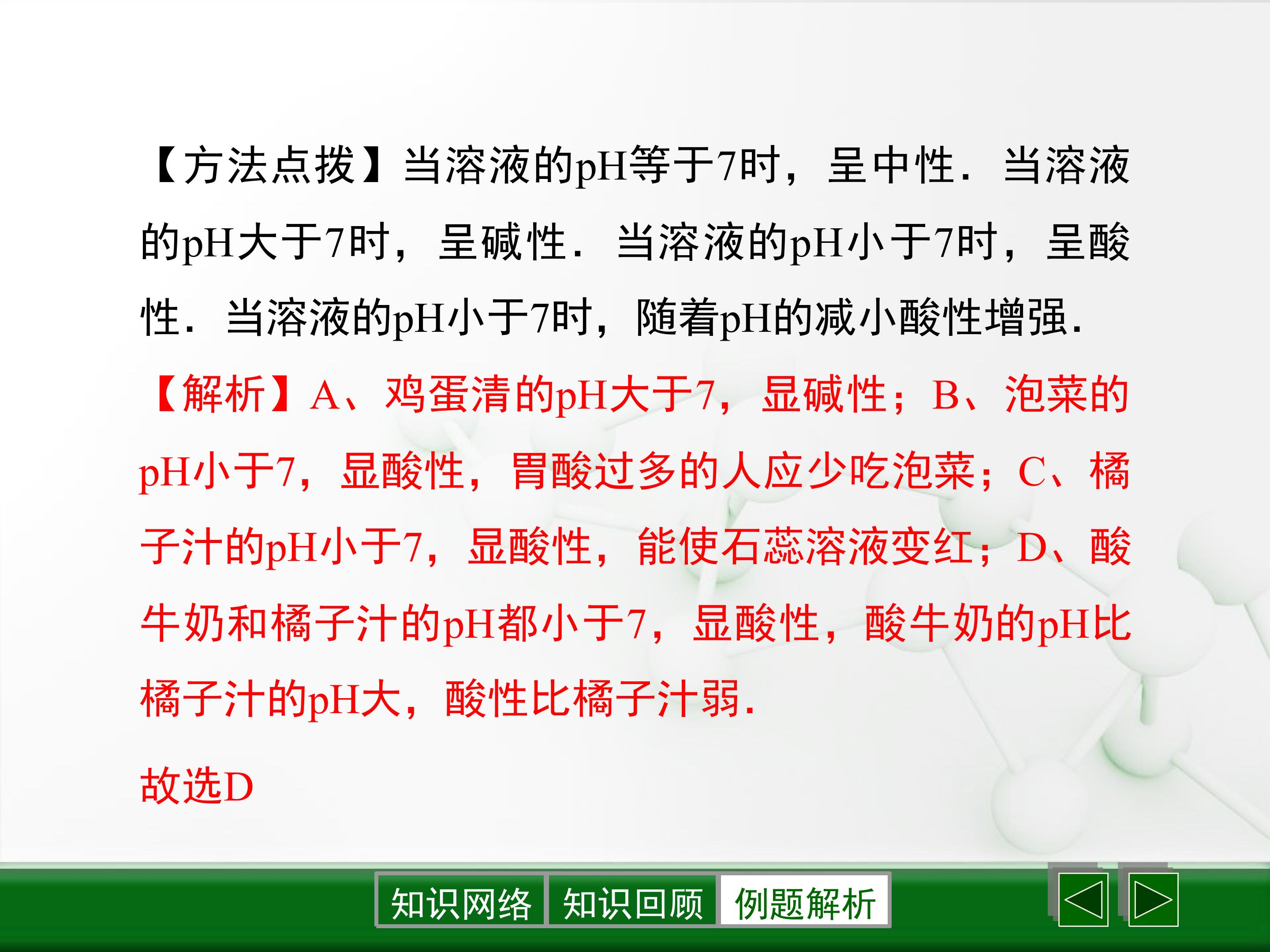 【方法点拨】当溶液的pH等于7时，呈中性．当溶液的pH大于7时，呈碱性．当溶液的pH小于7时，呈酸性．当溶液的pH小于7时，随着pH的减小酸性增强．

【解析】A、鸡蛋清的pH大于7，显碱性；B、泡菜的pH小于7，显酸性，胃酸过多的人应少吃泡菜；C、橘子汁的pH小于7，显酸性，能使石蕊溶液变红；D、酸牛奶和橘子汁的pH都小于7，显酸性，酸牛奶的pH比橘子汁的pH大，酸性比橘子汁弱．

故选D

知识网络 知识回顾 例题解析